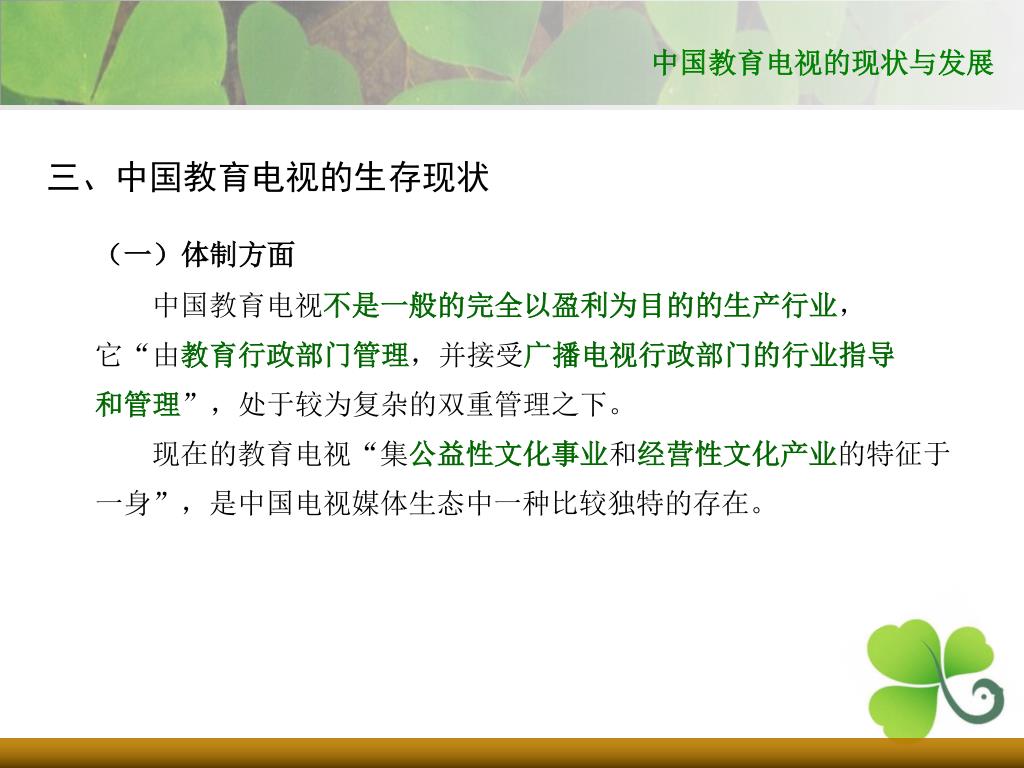 中国教育电视的现状与发展

三、中国教育电视的生存现状

（一）体制方面

中国教育电视不是一般的完全以盈利为目的的生产行业，它“由教育行政部门管理，并接受广播电视行政部门的行业指导和管理”，处于较为复杂的双重管理之下。

现在的教育电视“集公益性文化事业和经营性文化产业的特征于一身”，是中国电视媒体生态中一种比较独特的存在。